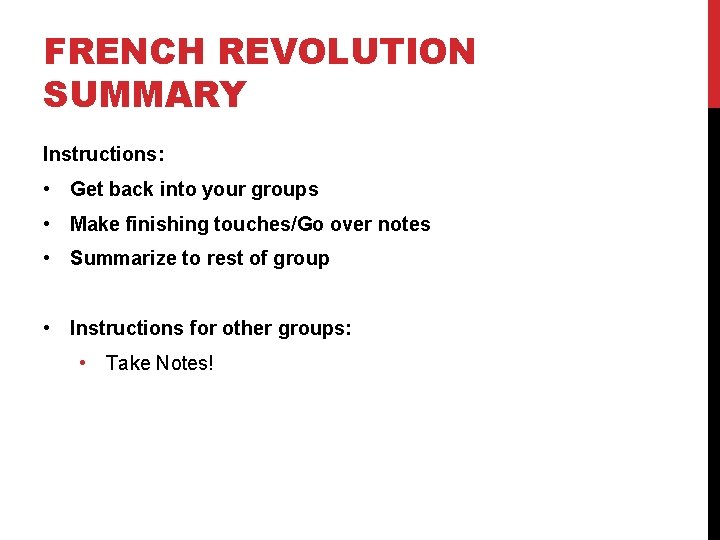 FRENCH REVOLUTION SUMMARY

Instructions:

• Get back into your groups
• Make finishing touches/Go over notes
• Summarize to rest of group

• Instructions for other groups:
  • Take Notes!